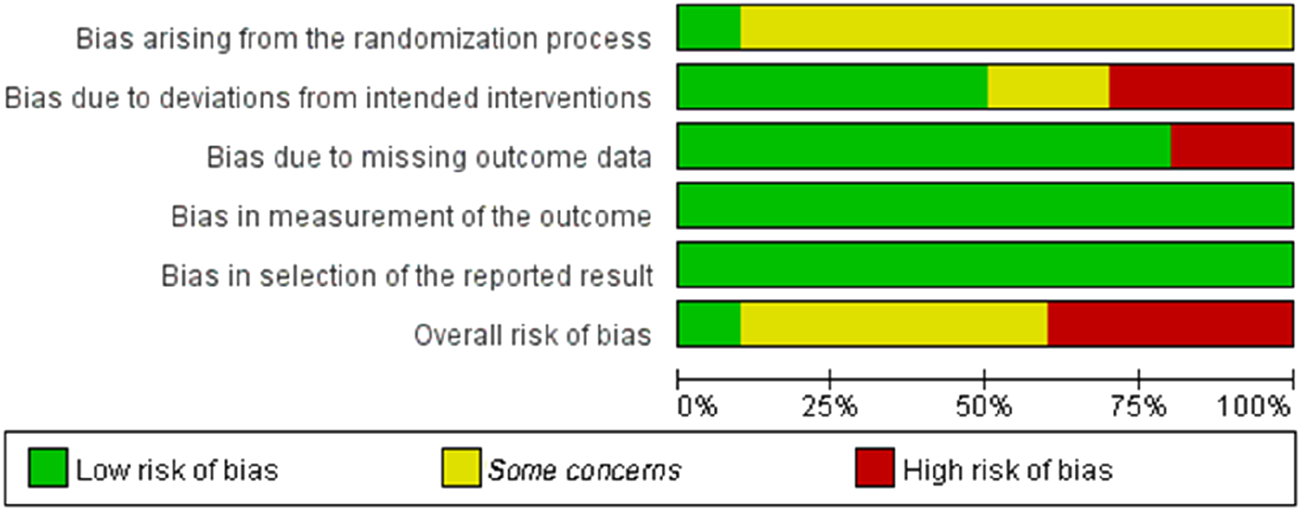 Bias arising from the randomization process
Bias due to deviations from intended interventions
Bias due to missing outcome data
Bias in measurement of the outcome
Bias in selection of the reported result
Overall risk of bias

0% 25% 50% 75% 100%

Low risk of bias
Some concerns
High risk of bias